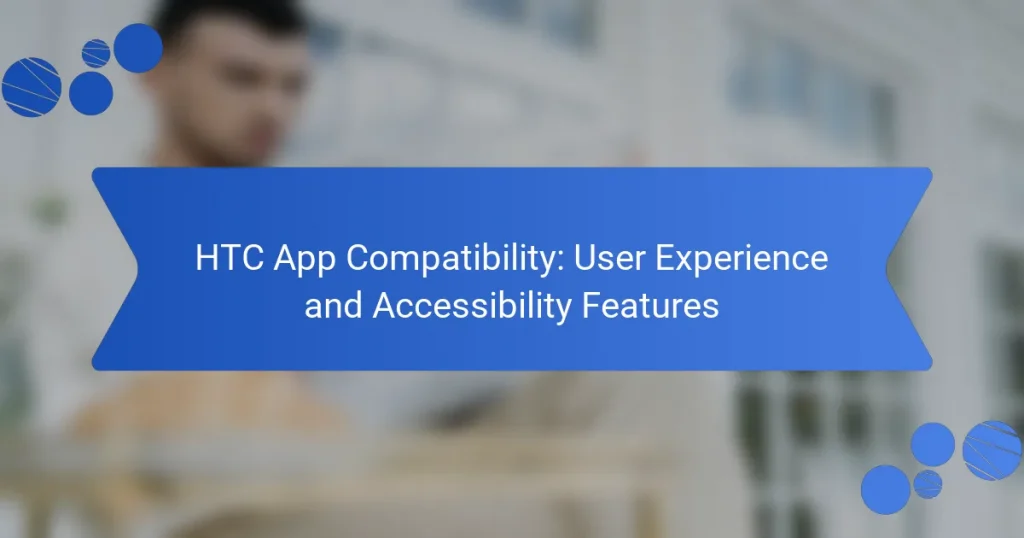 HTC App Compatibility: User Experience and Accessibility Features